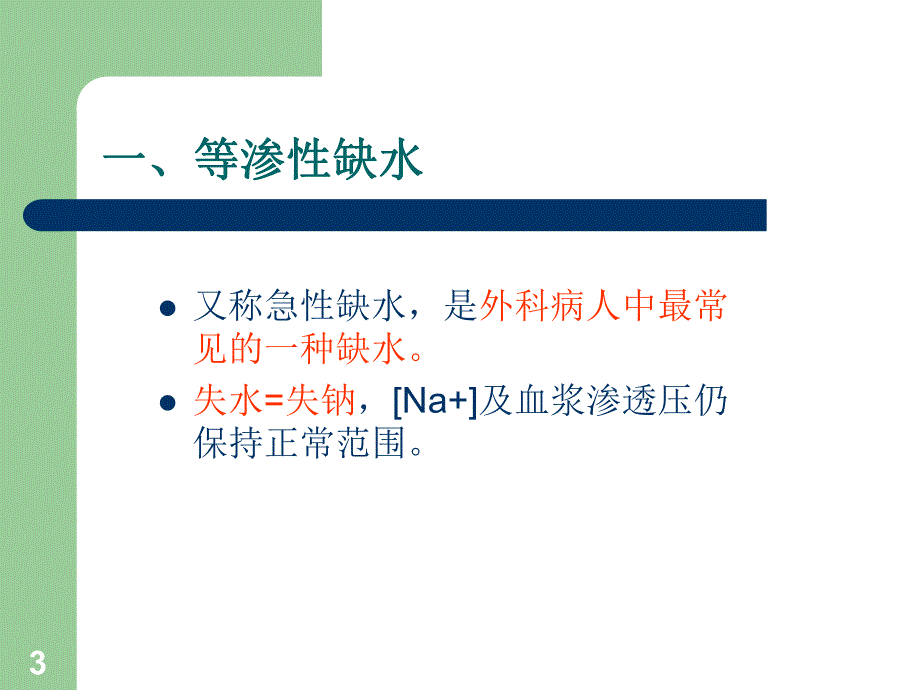 一、等渗性缺水

- 又称急性缺水，是外科病人中最常见的一种缺水。
- 失水=失钠，[Na+]及血浆渗透压仍保持正常范围。

3